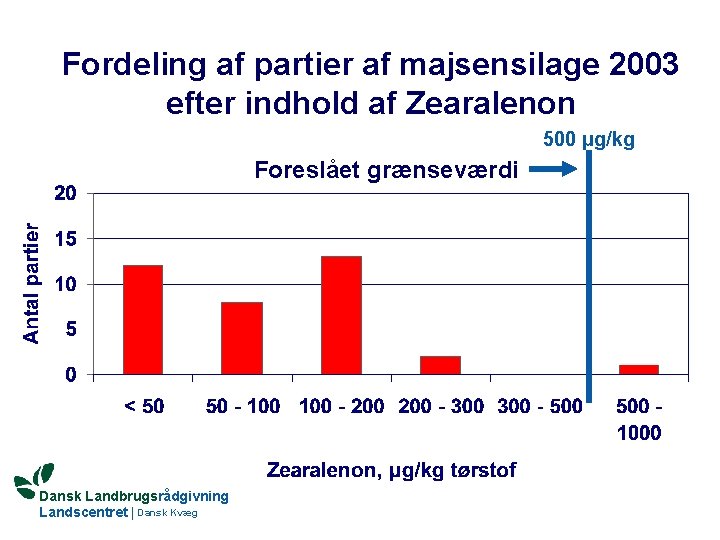 Fordeling af partier af majsensilage 2003 efter indhold af Zearalenon

500 µg/kg

Foreslået grænseværdi

Antal partier

20
15
10
5
0

< 50
50 - 100
100 - 200
200 - 300
300 - 500
500 - 1000

Zearalenon, µg/kg tørstof

Dansk Landbrugsrådgivning
Landscentret | Dansk Kvæg